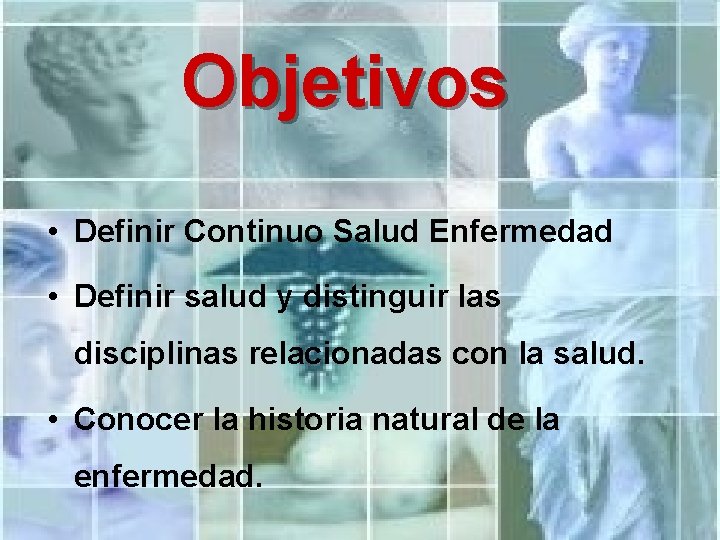 Objetivos

• Definir Continuo Salud Enfermedad

• Definir salud y distinguir las disciplinas relacionadas con la salud.

• Conocer la historia natural de la enfermedad.